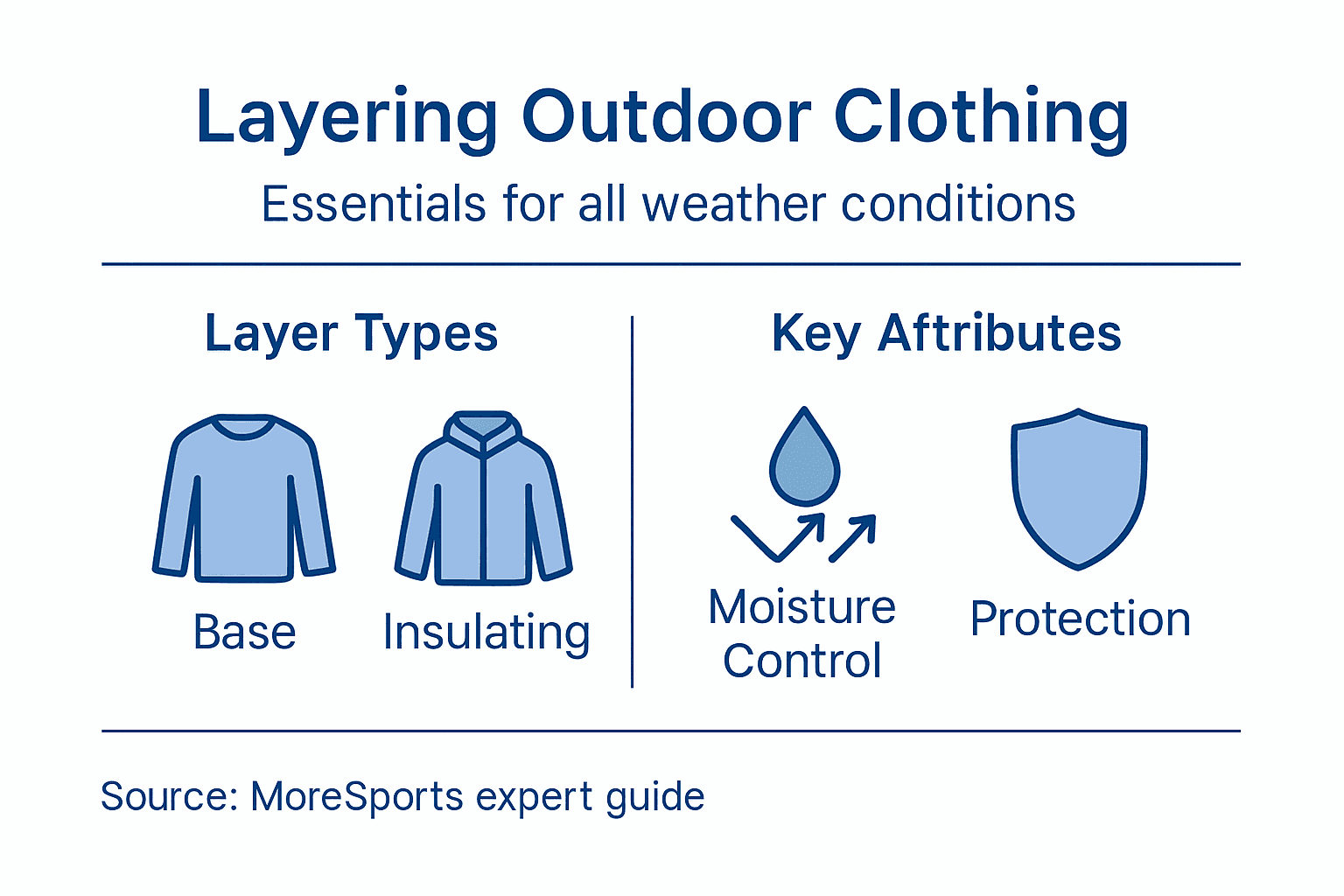 Layering Outdoor Clothing

Essentials for all weather conditions

Layer Types

Base

Insulating

Key Aftributes

Moisture Control

Protection

Source: MoreSports expert guide